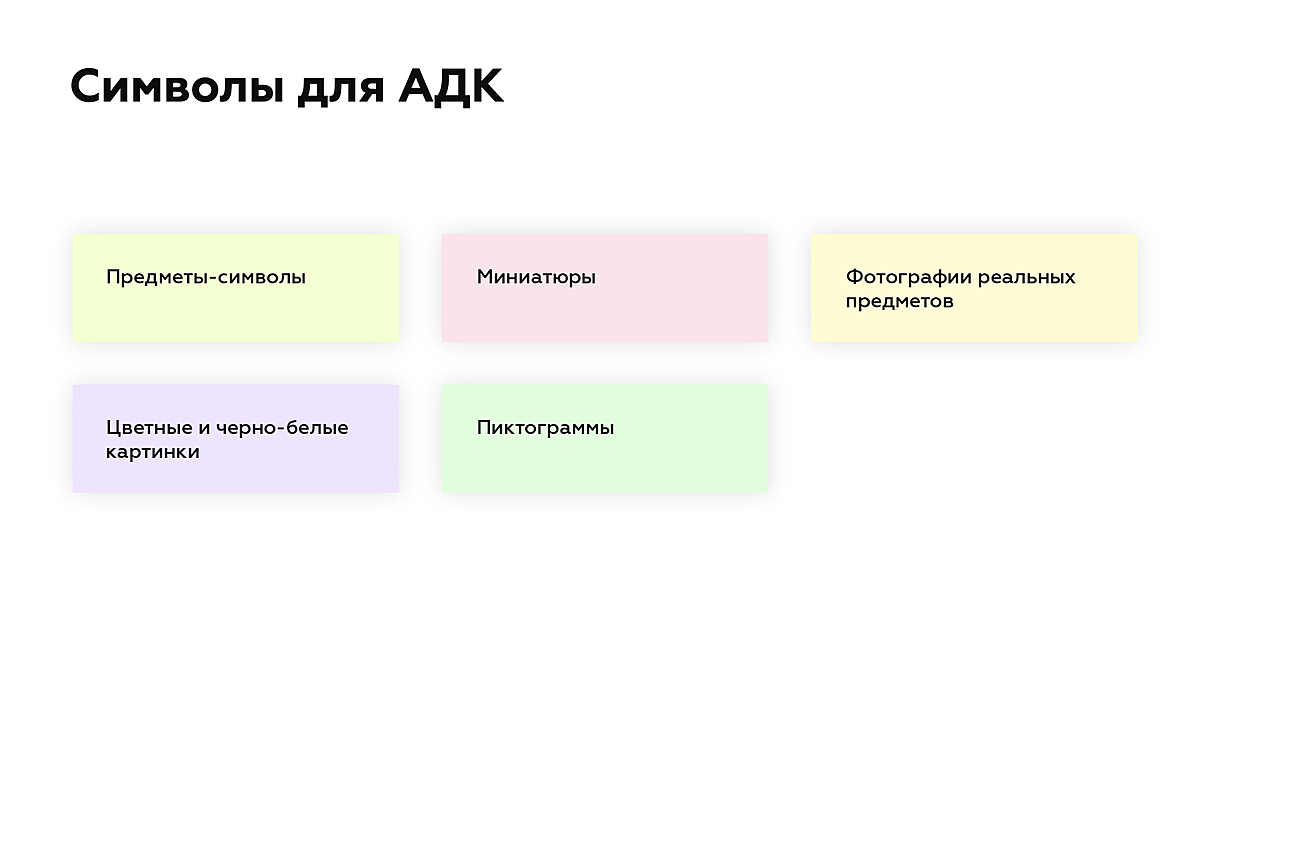 Символы для АДК

Предметы-символы

Миниатюры

Фотографии реальных предметов

Цветные и черно-белые картинки

Пиктограммы